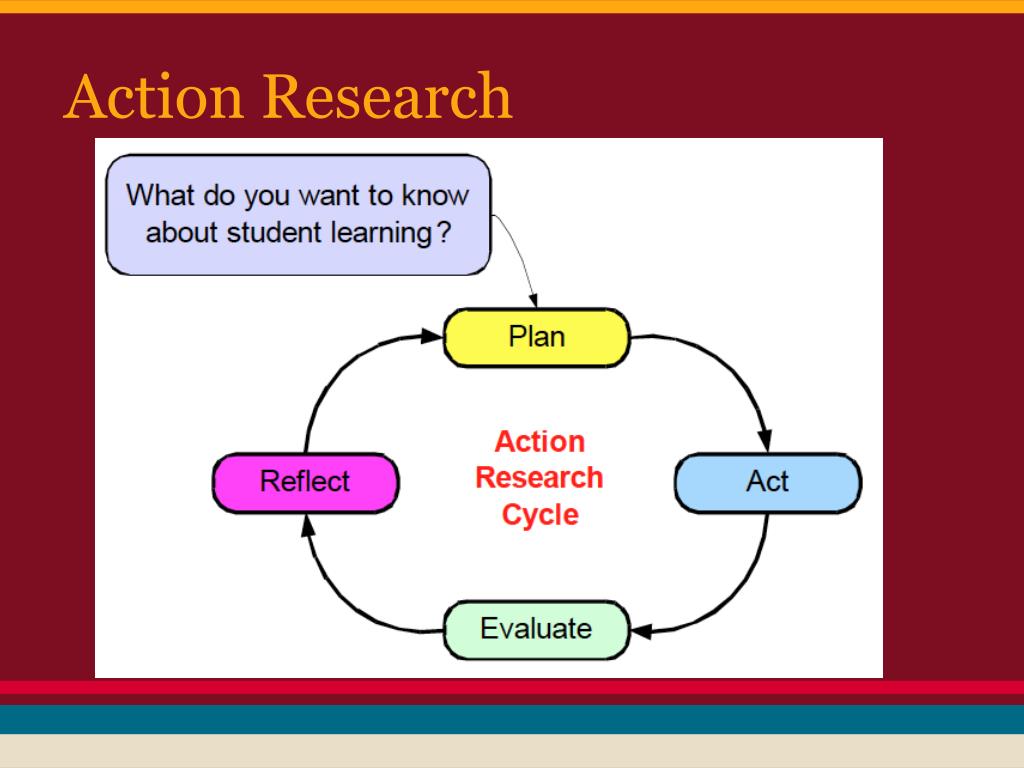 Action Research

What do you want to know about student learning?

Plan

Act

Evaluate

Reflect

Action Research Cycle